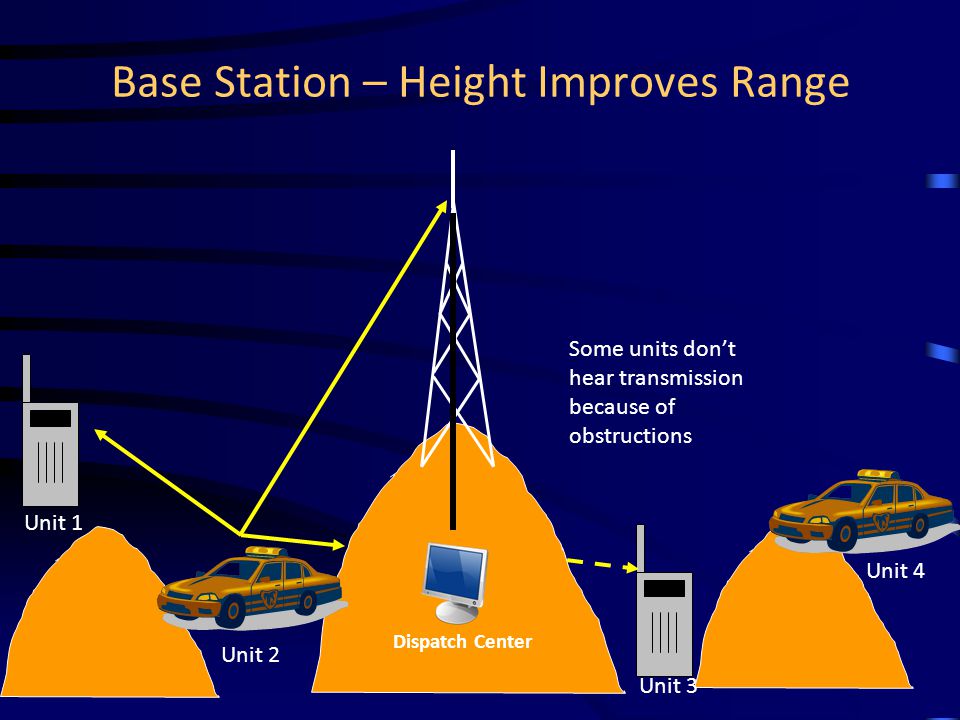 Base Station – Height Improves Range

Some units don't hear transmission because of obstructions

Unit 1

Unit 2

Dispatch Center

Unit 3

Unit 4